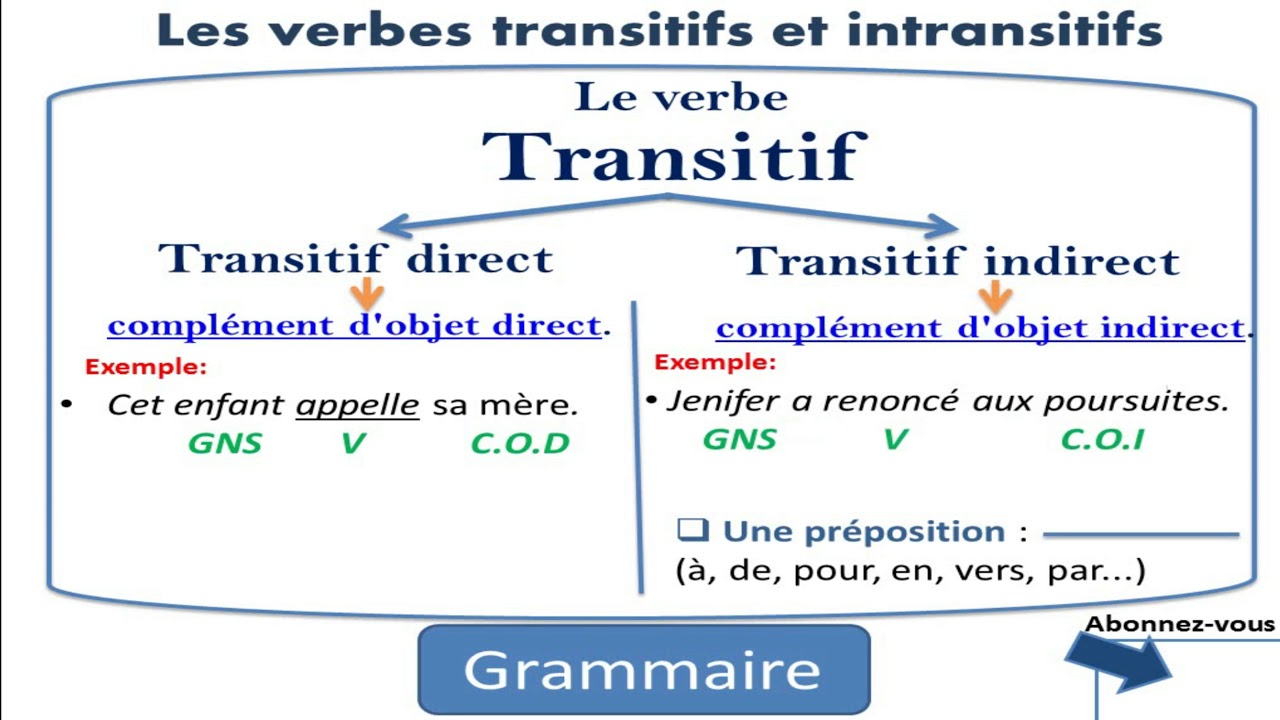 Les verbes transitifs et intransitifs

Le verbe
Transitif

Transitif direct

complément d'objet direct.

Exemple:

• Cet enfant appelle sa mère.
GNS V C.O.D

Transitif indirect

complément d'objet indirect.

Exemple:

• Jenifer a renoncé aux poursuites.
GNS V C.O.I

❑ Une préposition :
(à, de, pour, en, vers, par...)

Grammaire

Abonnez-vous